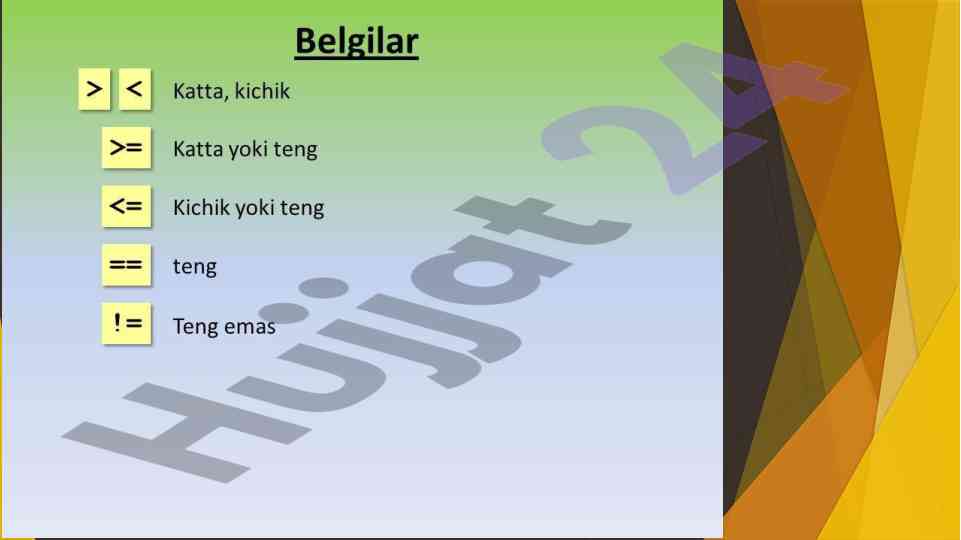 Belgilar

> < Katta, kichik

>= Katta yoki teng

<= Kichik yoki teng

== teng

!= Teng emas

Hujjat 24